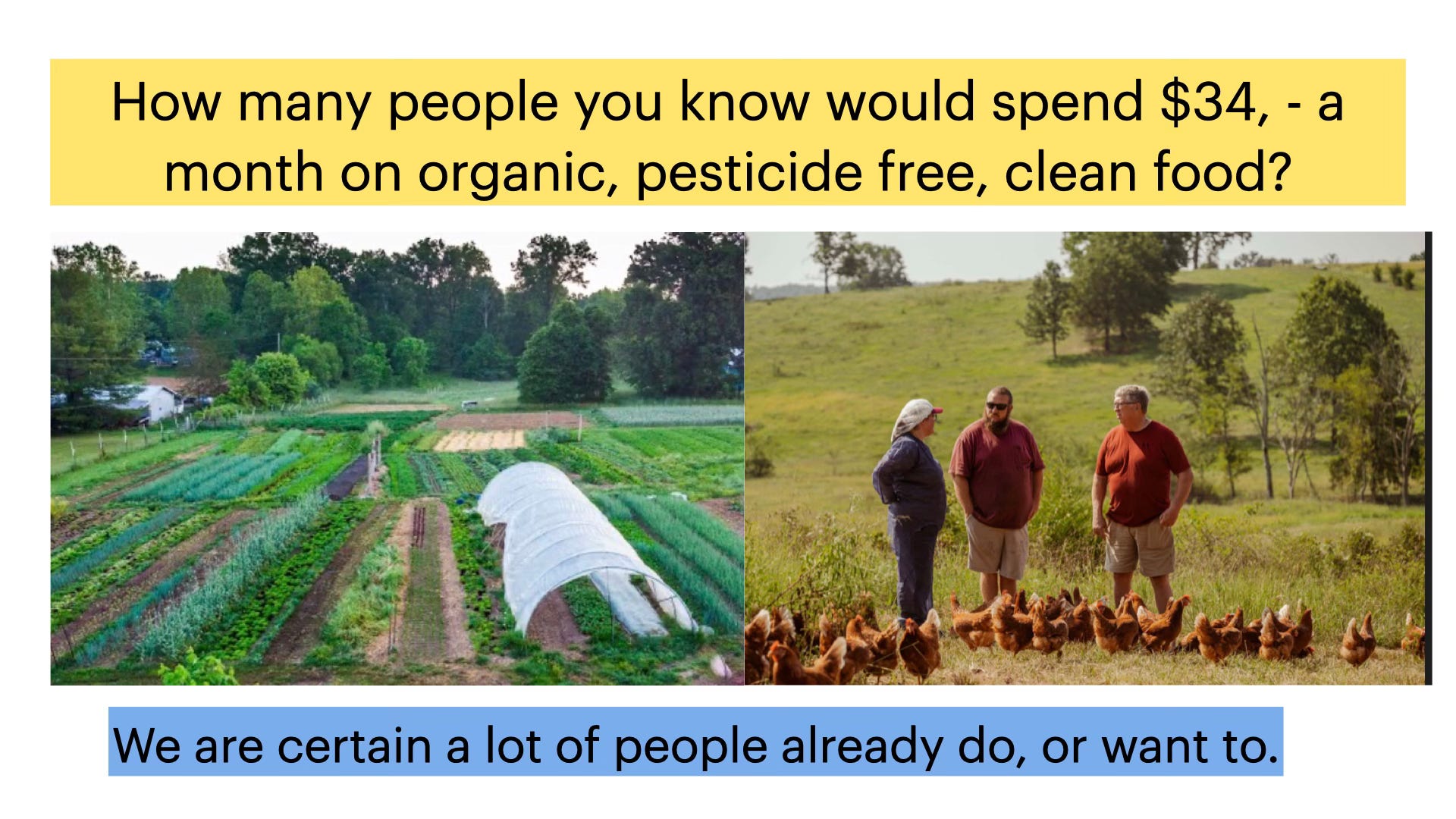 How many people you know would spend \$34, - a month on organic, pesticide free, clean food?

We are certain a lot of people already do, or want to.